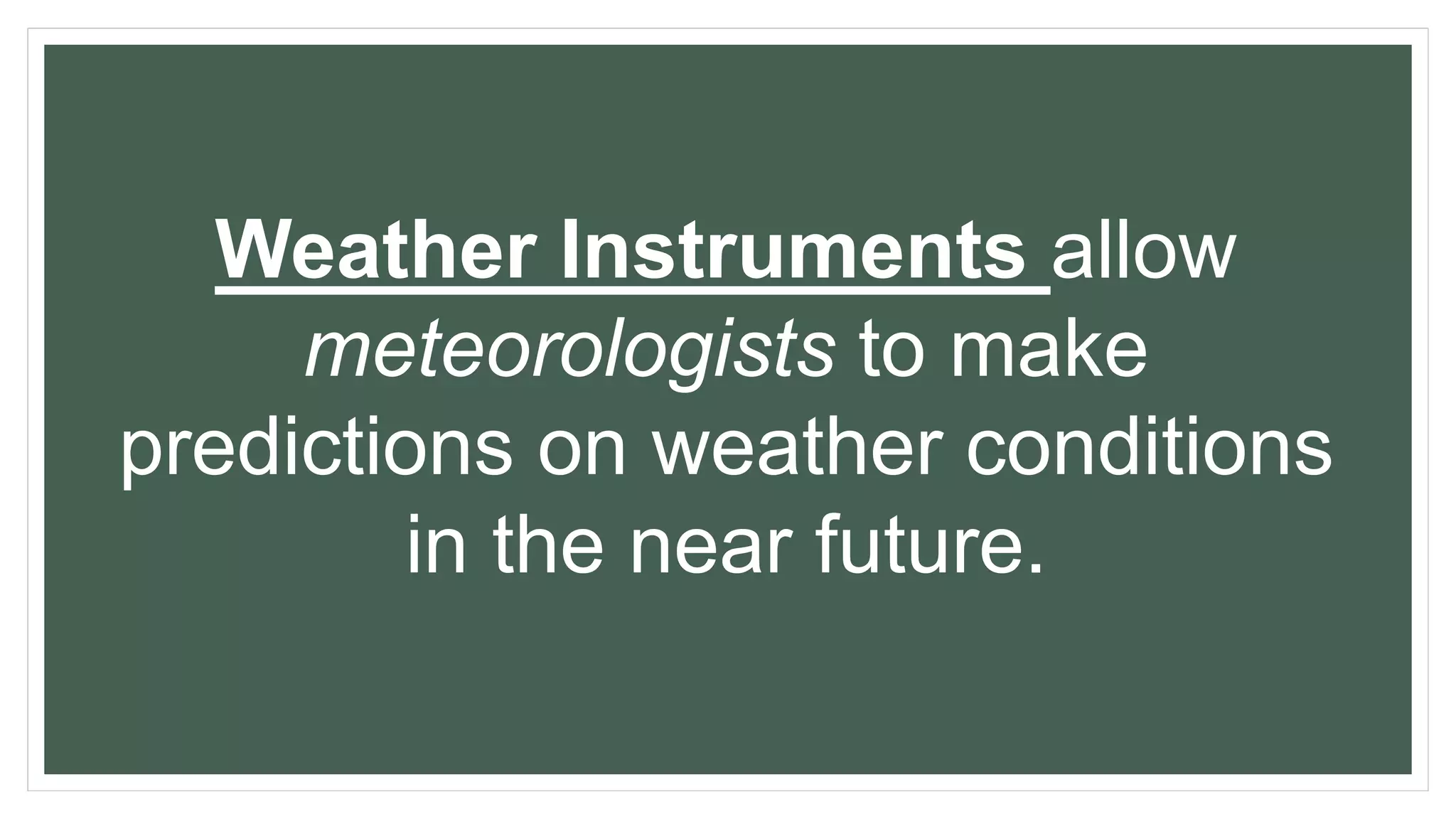 Weather Instruments allow meteorologists to make predictions on weather conditions in the near future.